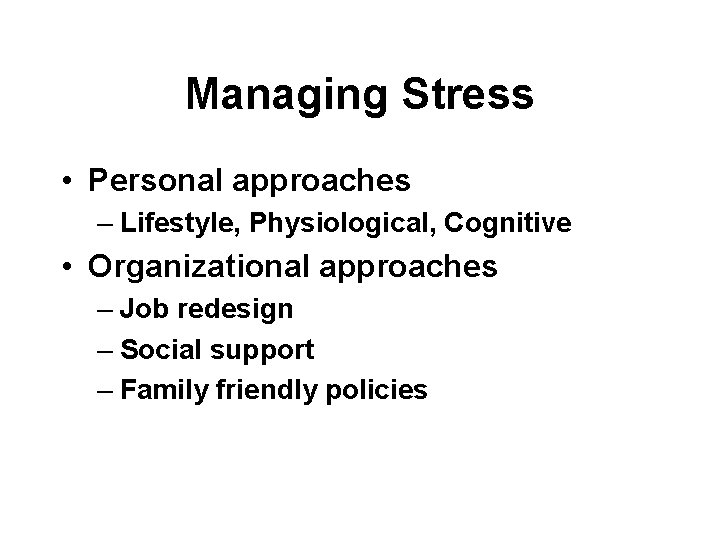 Managing Stress

• Personal approaches
– Lifestyle, Physiological, Cognitive
• Organizational approaches
– Job redesign
– Social support
– Family friendly policies